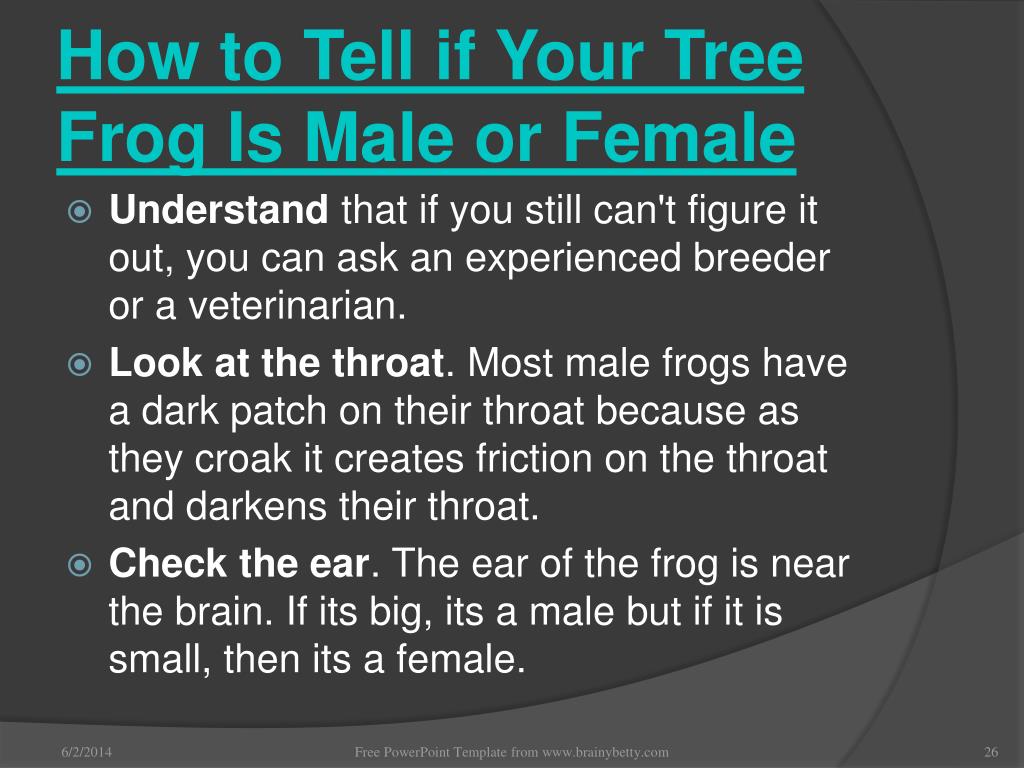 How to Tell if Your Tree Frog Is Male or Female

Understand that if you still can't figure it out, you can ask an experienced breeder or a veterinarian.

Look at the throat. Most male frogs have a dark patch on their throat because as they croak it creates friction on the throat and darkens their throat.

Check the ear. The ear of the frog is near the brain. If its big, its a male but if it is small, then its a female.

6/2/2014

Free PowerPoint Template from www.brainybetty.com

26